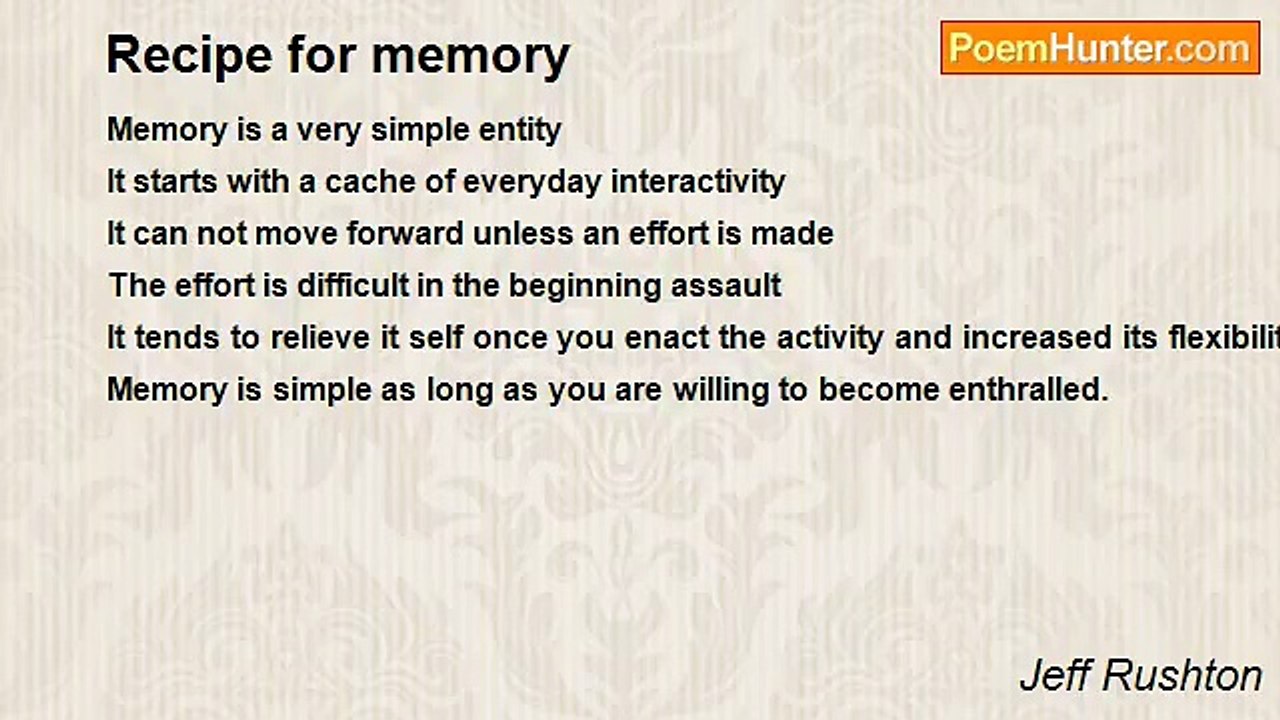 Recipe for memory

PoemHunter.com

Memory is a very simple entity
It starts with a cache of everyday interactivity
It can not move forward unless an effort is made
The effort is difficult in the beginning assault
It tends to relieve it self once you enact the activity and increased its flexibilit
Memory is simple as long as you are willing to become enthralled.

Jeff Rushton